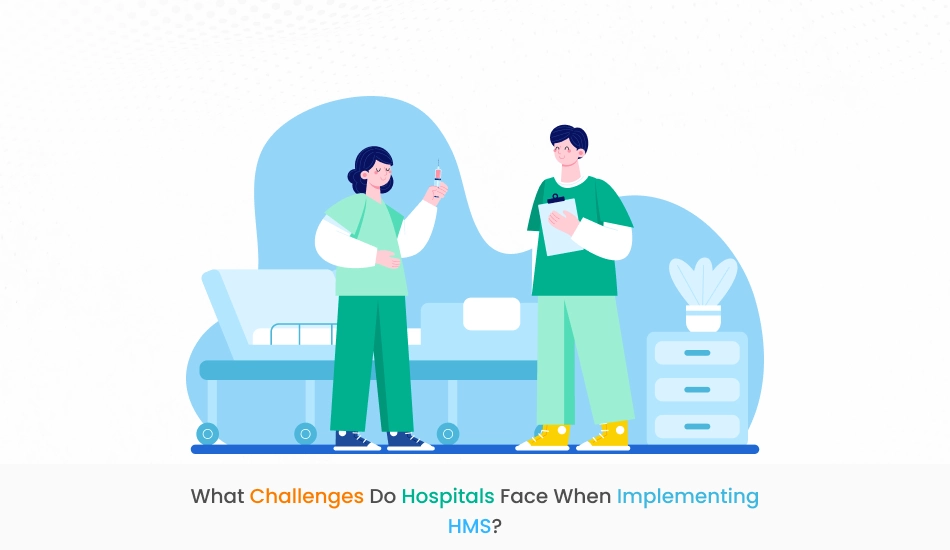 What Challenges Do Hospitals Face When Implementing HMS?